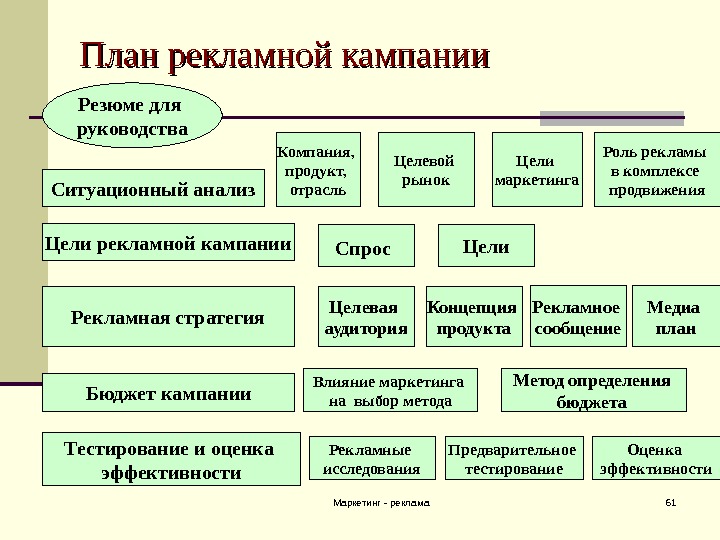 План рекламной кампании

Резюме для руководства

Ситуационный анализ

Компания, продукт, отрасль

Целевой рынок

Цели маркетинга

Роль рекламы в комплексе продвижения

Цели рекламной кампании

Спрос

Цели

Рекламная стратегия

Целевая аудитория

Концепция продукта

Рекламное сообщение

Медиа план

Бюджет кампании

Влияние маркетинга на выбор метода

Метод определения бюджета

Тестирование и оценка эффективности

Рекламные исследования

Предварительное тестирование

Оценка эффективности

Маркетинг - реклама

61